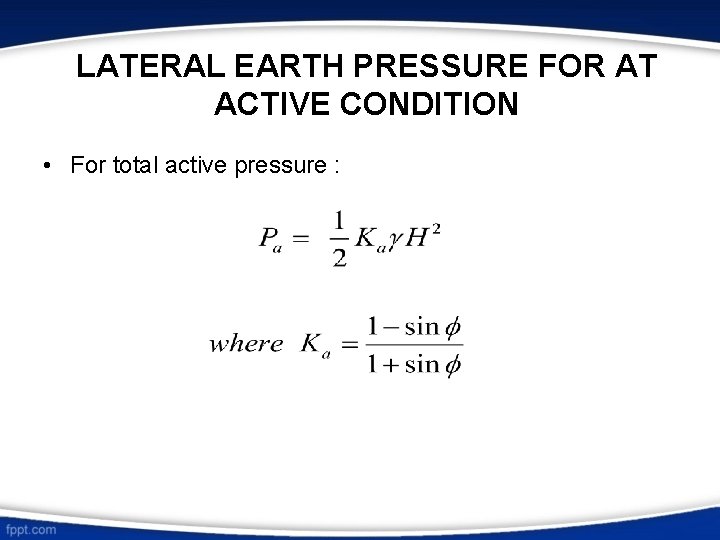 LATERAL EARTH PRESSURE FOR AT ACTIVE CONDITION

• For total active pressure :

$P_a = \frac{1}{2} K_a \gamma H^2$

$where \ K_a = \frac{1 - \sin\phi}{1 + \sin\phi}$

fppt.com